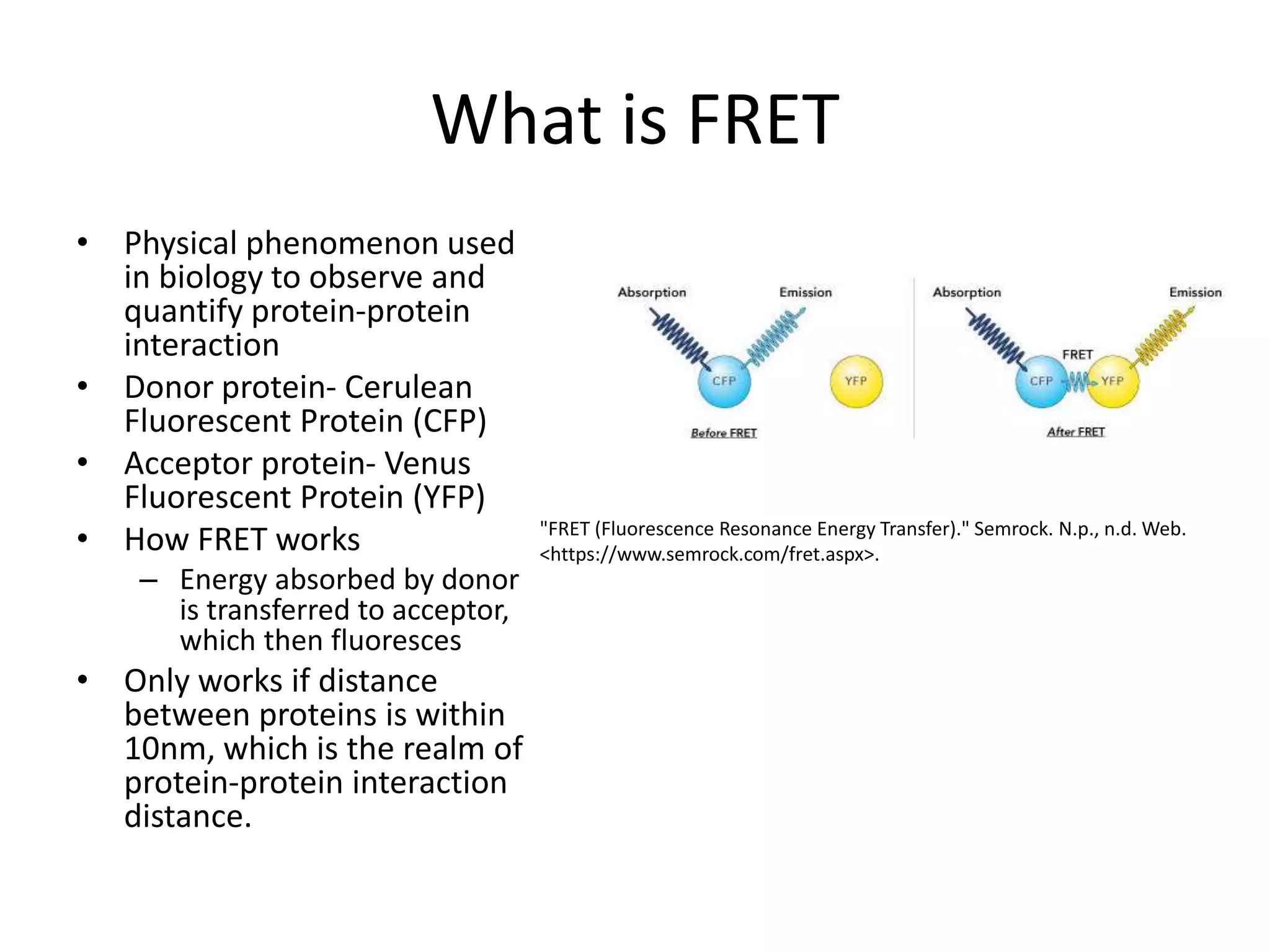 What is FRET

• Physical phenomenon used in biology to observe and quantify protein-protein interaction
• Donor protein- Cerulean Fluorescent Protein (CFP)
• Acceptor protein- Venus Fluorescent Protein (YFP)
• How FRET works
– Energy absorbed by donor is transferred to acceptor, which then fluoresces
• Only works if distance between proteins is within 10nm, which is the realm of protein-protein interaction distance.

Absorption
Emission
CFP
YFP
Before FRET

Absorption
Emission
FRET
CFP
YFP
After FRET

"FRET (Fluorescence Resonance Energy Transfer)." Semrock. N.p., n.d. Web. <https://www.semrock.com/fret.aspx>.